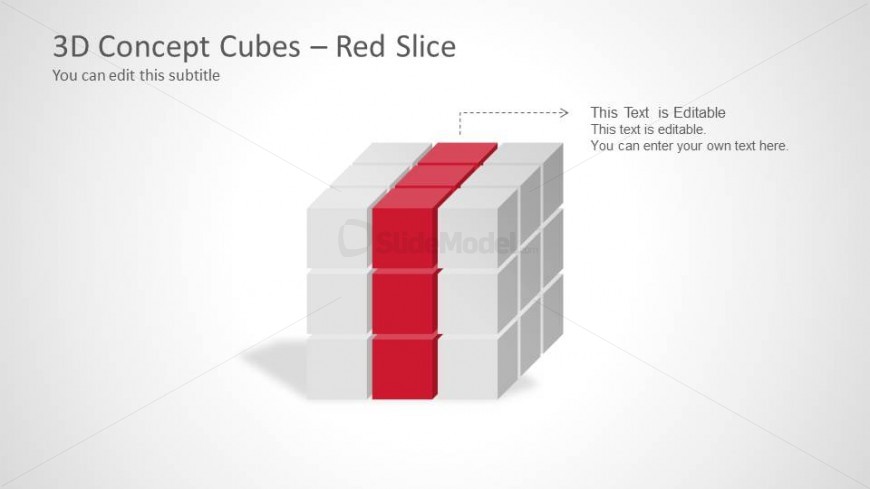 3D Concept Cubes – Red Slice
You can edit this subtitle

This Text is Editable
This text is editable.
You can enter your own text here.

SlideModel.com